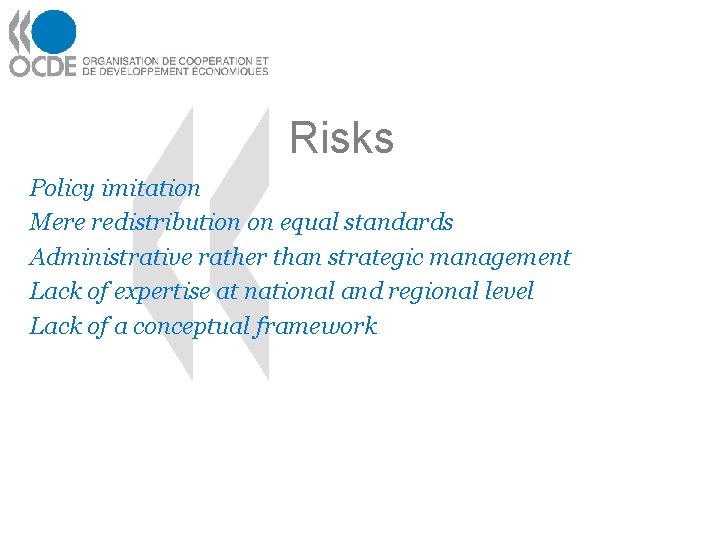 OCDE ORGANISATION DE COOPÉRATION ET DE DÉVELOPPEMENT ÉCONOMIQUES

Risks

Policy imitation
Mere redistribution on equal standards
Administrative rather than strategic management
Lack of expertise at national and regional level
Lack of a conceptual framework